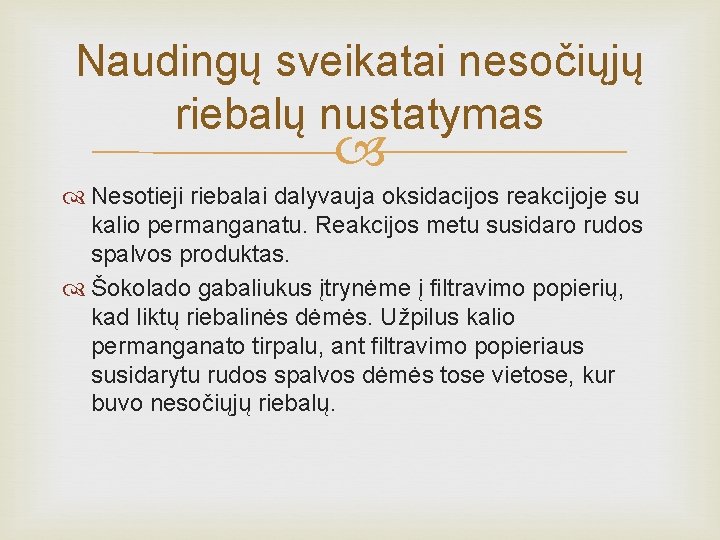 Naudingų sveikatai nesočiųjų riebalų nustatymas

Nesotieji riebalai dalyvauja oksidacijos reakcijoje su kalio permanganatu. Reakcijos metu susidaro rudos spalvos produktas.

Šokolado gabaliukus įtrynėme į filtravimo popierių, kad liktų riebalinės dėmės. Užpilus kalio permanganato tirpalu, ant filtravimo popieriaus susidarytu rudos spalvos dėmės tose vietose, kur buvo nesočiųjų riebalų.